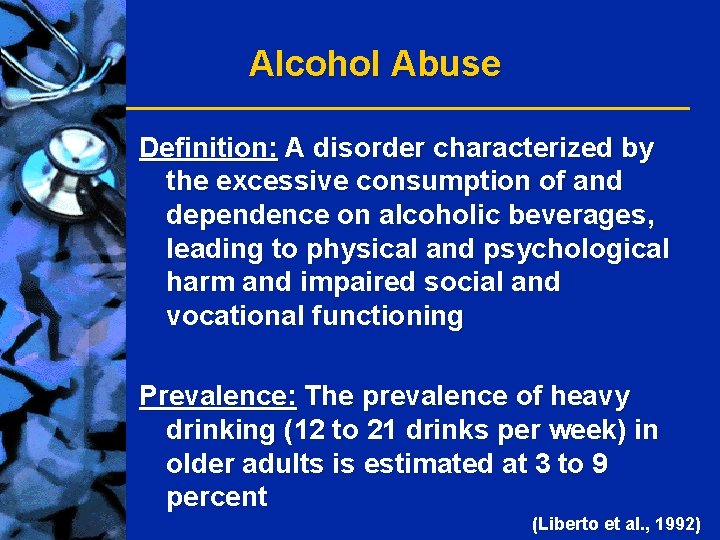 Alcohol Abuse

Definition: A disorder characterized by the excessive consumption of and dependence on alcoholic beverages, leading to physical and psychological harm and impaired social and vocational functioning

Prevalence: The prevalence of heavy drinking (12 to 21 drinks per week) in older adults is estimated at 3 to 9 percent

(Liberto et al., 1992)